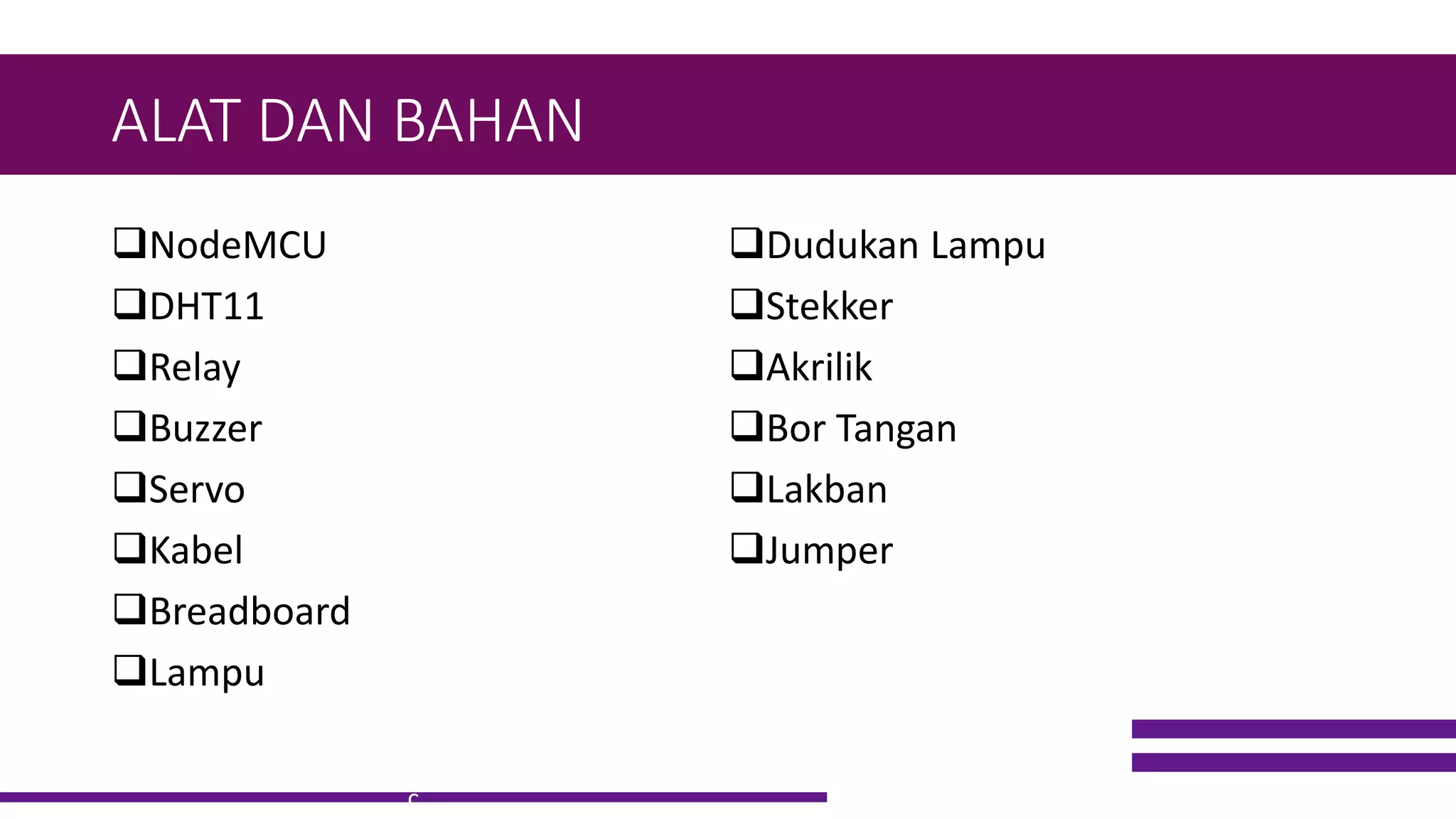 ALAT DAN BAHAN

❑NodeMCU
❑DHT11
❑Relay
❑Buzzer
❑Servo
❑Kabel
❑Breadboard
❑Lampu

❑Dudukan Lampu
❑Stekker
❑Akrilik
❑Bor Tangan
❑Lakban
❑Jumper